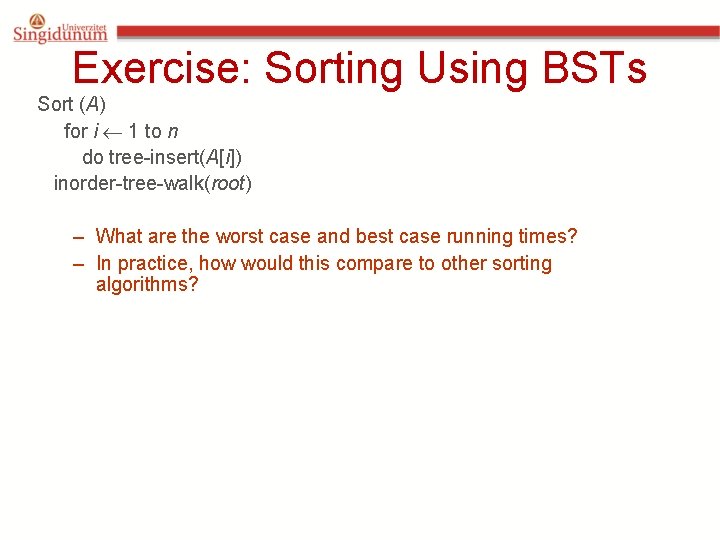 Univerzitet
Singidunum

Exercise: Sorting Using BSTs

Sort ($A$)
for $i \leftarrow 1$ to $n$
do tree-insert($A[i]$)
inorder-tree-walk($root$)

– What are the worst case and best case running times?
– In practice, how would this compare to other sorting algorithms?